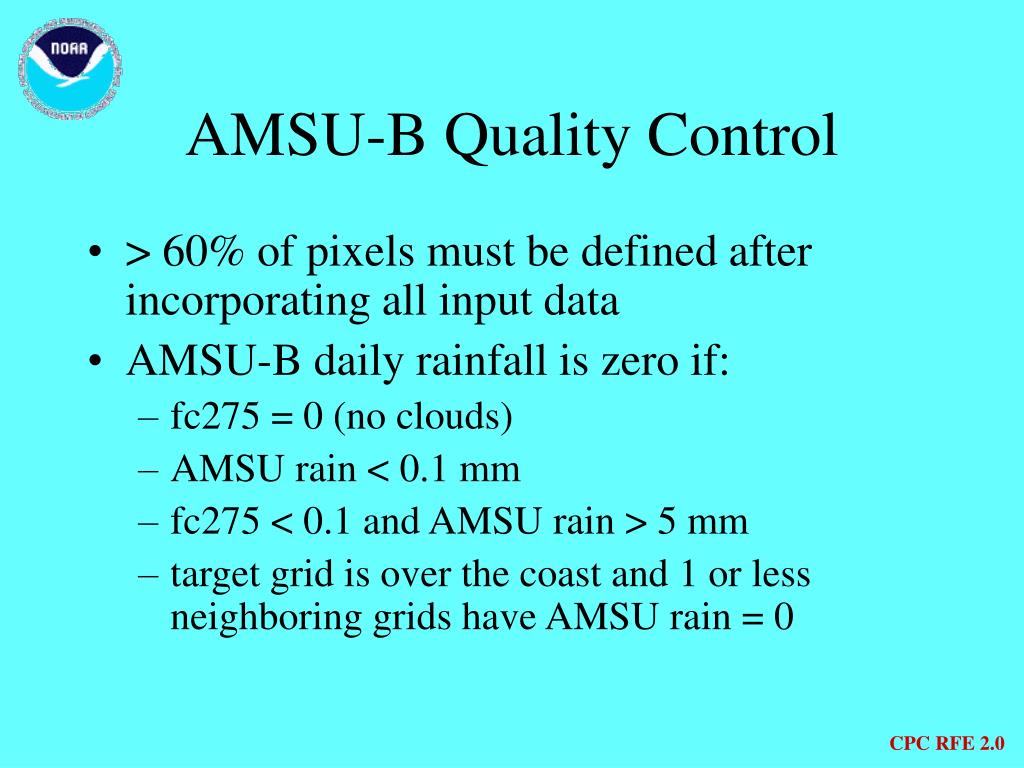 NOAA

AMSU-B Quality Control

• > 60% of pixels must be defined after incorporating all input data
• AMSU-B daily rainfall is zero if:
– fc275 = 0 (no clouds)
– AMSU rain < 0.1 mm
– fc275 < 0.1 and AMSU rain > 5 mm
– target grid is over the coast and 1 or less neighboring grids have AMSU rain = 0

CPC RFE 2.0